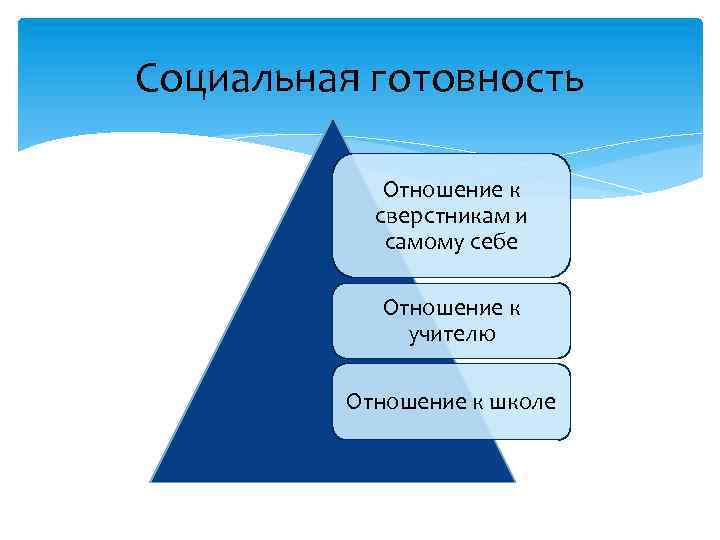 Социальная готовность

Отношение к сверстникам и самому себе

Отношение к учителю

Отношение к школе